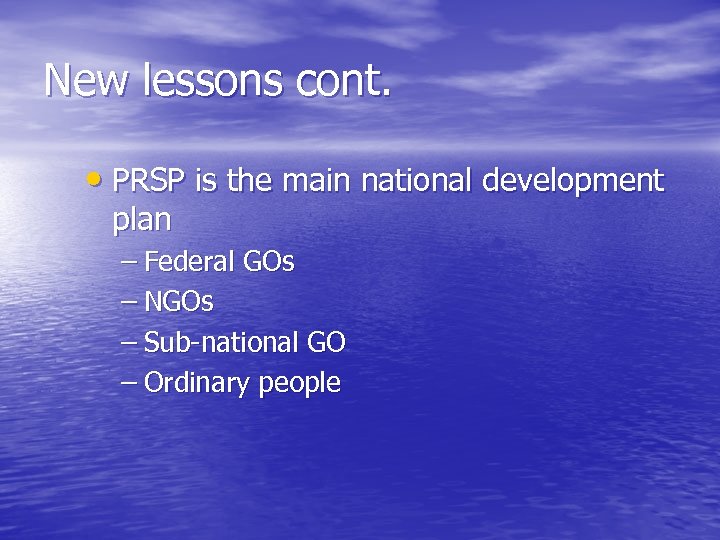 New lessons cont.

• PRSP is the main national development plan
– Federal GOs
– NGOs
– Sub-national GO
– Ordinary people